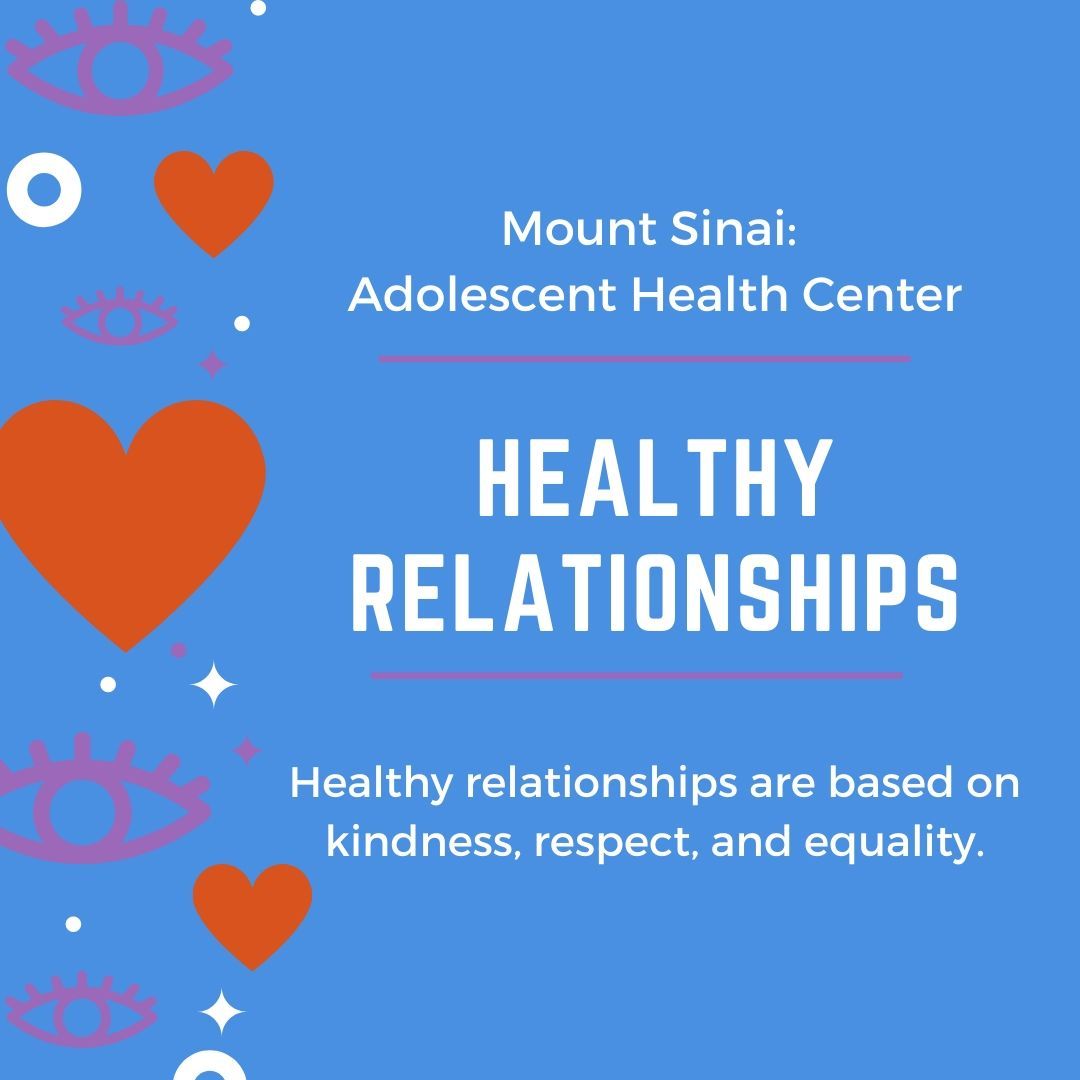 Mount Sinai:
Adolescent Health Center

HEALTHY RELATIONSHIPS

Healthy relationships are based on kindness, respect, and equality.